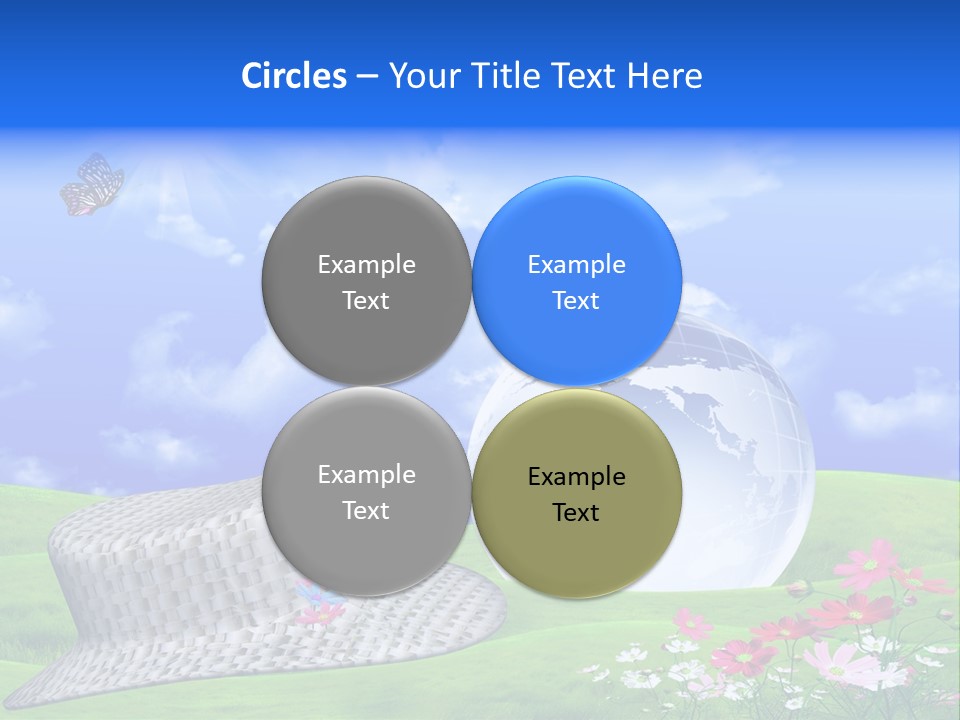 Circles – Your Title Text Here

Example Text

Example Text

Example Text

Example Text